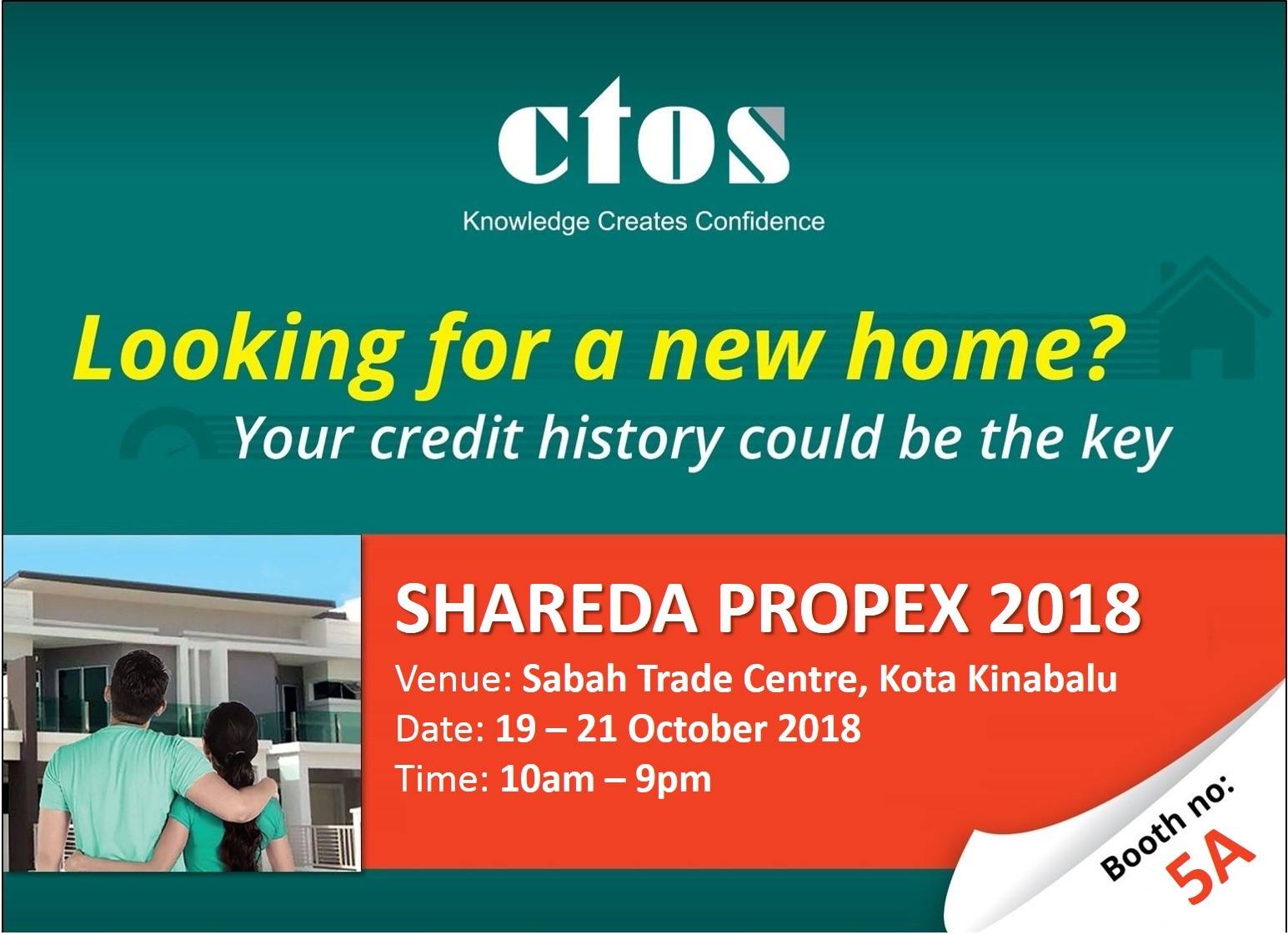 ctos
Knowledge Creates Confidence

Looking for a new home?
Your credit history could be the key

SHAREDA PROPEX 2018
Venue: Sabah Trade Centre, Kota Kinabalu
Date: 19 – 21 October 2018
Time: 10am – 9pm

Booth no:
5A